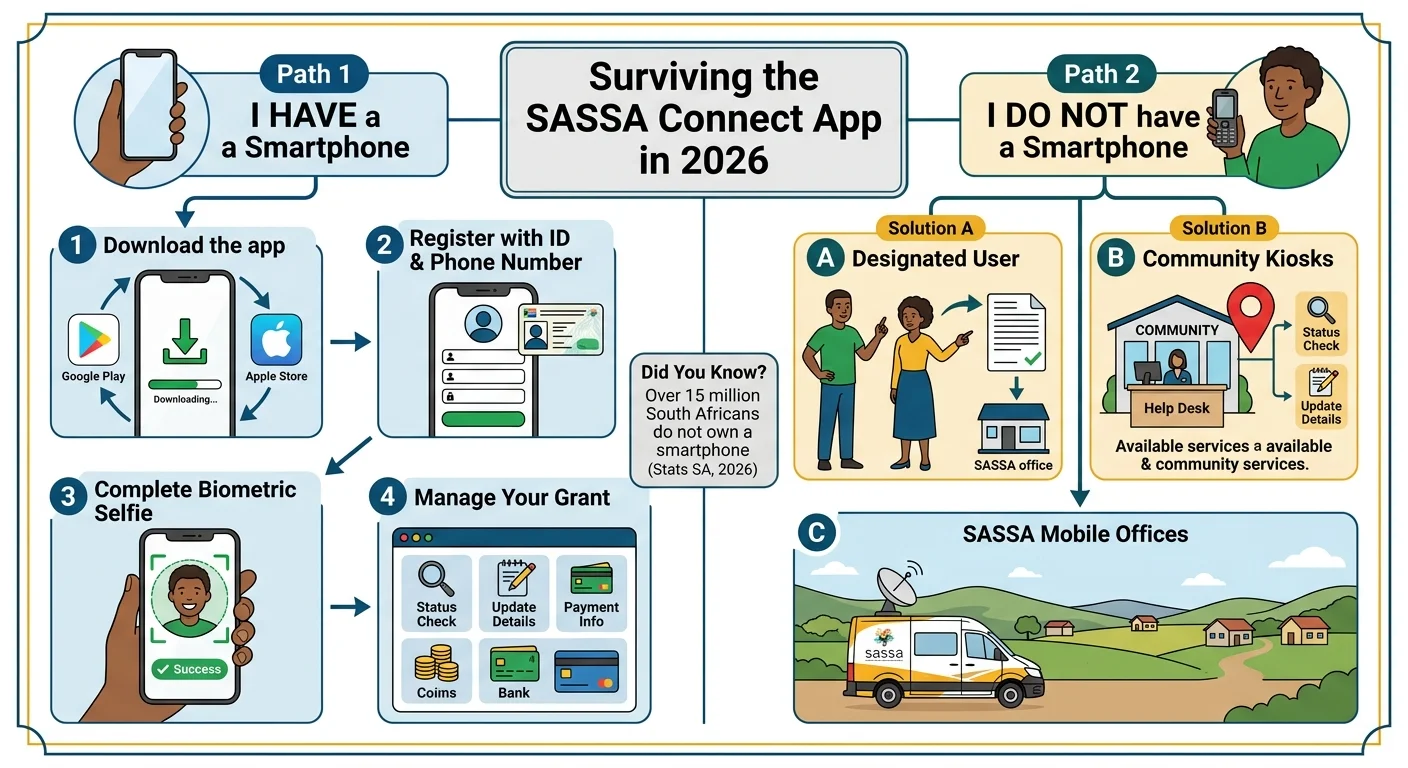 Surviving the SASSA Connect App in 2026

Path 1
I HAVE a a Smartphone

1 Download the app
Google Play
Downloading...
Apple Store

2 Register with ID & Phone Number

3 Complete Biometric Selfie
Success

4 Manage Your Grant
Status Check
Update Details
Payment Info
Coims
Bank

Did You Know?
Over 15 million South Africans do not own a smartphone (Stats SA, 2026)

Path 2
I DO NOT have a Smartphone

Solution A
A Designated User
SASSA office

Solution B
B Community Kiosks
COMMUNITY
Help Desk
Status Check
Update Details
Available services a available & community services.

C SASSA Mobile Offices
sassa